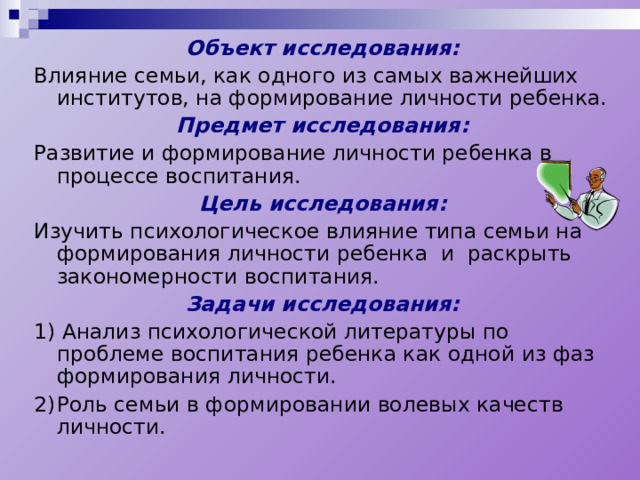 Объект исследования:

Влияние семьи, как одного из самых важнейших институтов, на формирование личности ребенка.

Предмет исследования:

Развитие и формирование личности ребенка в процессе воспитания.

Цель исследования:

Изучить психологическое влияние типа семьи на формирования личности ребенка и раскрыть закономерности воспитания.

Задачи исследования:

1) Анализ психологической литературы по проблеме воспитания ребенка как одной из фаз формирования личности.

2)Роль семьи в формировании волевых качеств личности.